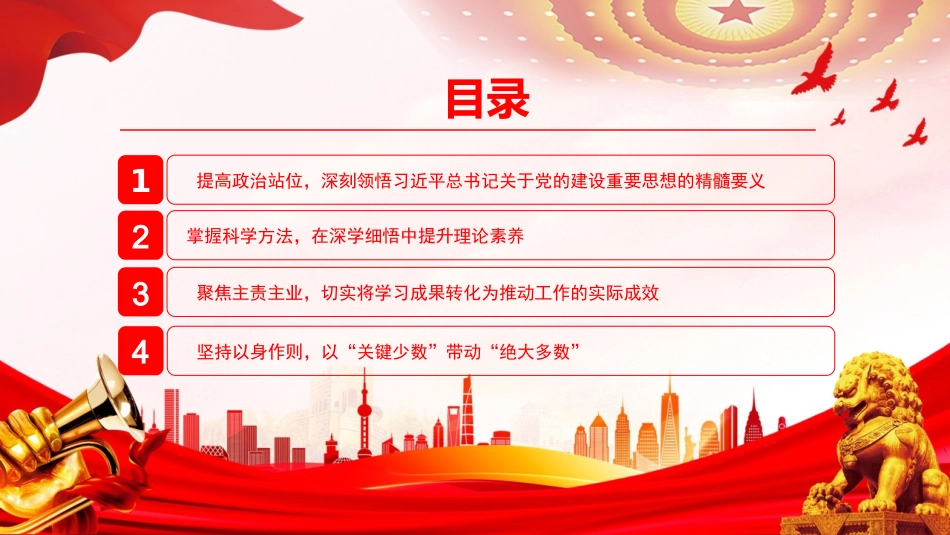 目录

1 提高政治站位，深刻领悟习近平总书记关于党的建设重要思想的精髓要义

2 掌握科学方法，在深学细悟中提升理论素养

3 聚焦主责主业，切实将学习成果转化为推动工作的实际成效

4 坚持以身作则，以“关键少数”带动“绝大多数”